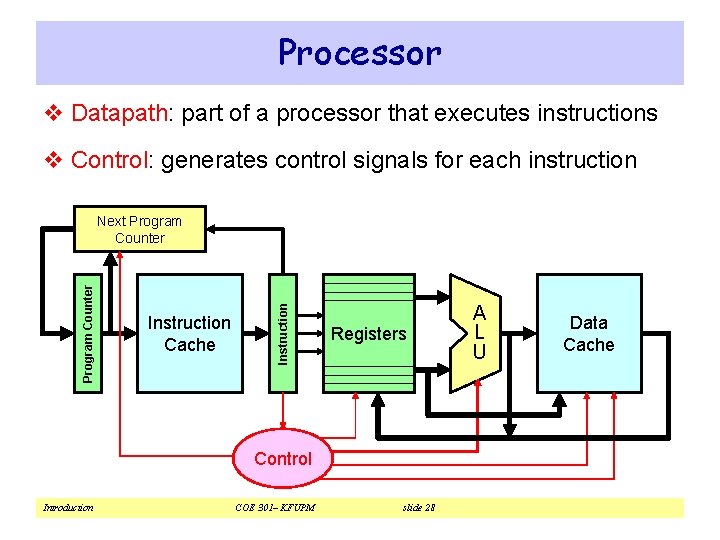 Processor

❖ Datapath: part of a processor that executes instructions

❖ Control: generates control signals for each instruction

Next Program Counter

Program Counter

Instruction Cache

Instruction

Registers

A L U

Data Cache

Control

Introduction

COE 301– KFUPM

slide 28